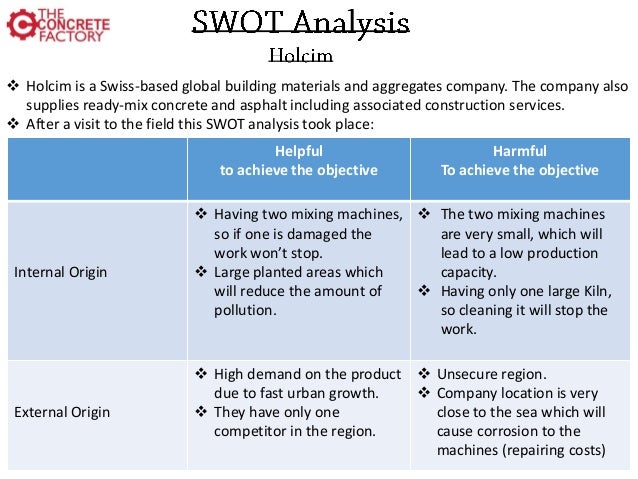 THE CONCRETE FACTORY

SWOT Analysis
Holcim

❖ Holcim is a Swiss-based global building materials and aggregates company. The company also supplies ready-mix concrete and asphalt including associated construction services.
❖ After a visit to the field this SWOT analysis took place:

| | Helpful to achieve the objective | Harmful To achieve the objective |
|---|---|---|
| Internal Origin | ❖ Having two mixing machines, so if one is damaged the work won't stop. ❖ Large planted areas which will reduce the amount of pollution. | ❖ The two mixing machines are very small, which will lead to a low production capacity. ❖ Having only one large Kiln, so cleaning it will stop the work. |
| External Origin | ❖ High demand on the product due to fast urban growth. ❖ They have only one competitor in the region. | ❖ Unsecure region. ❖ Company location is very close to the sea which will cause corrosion to the machines (repairing costs) |